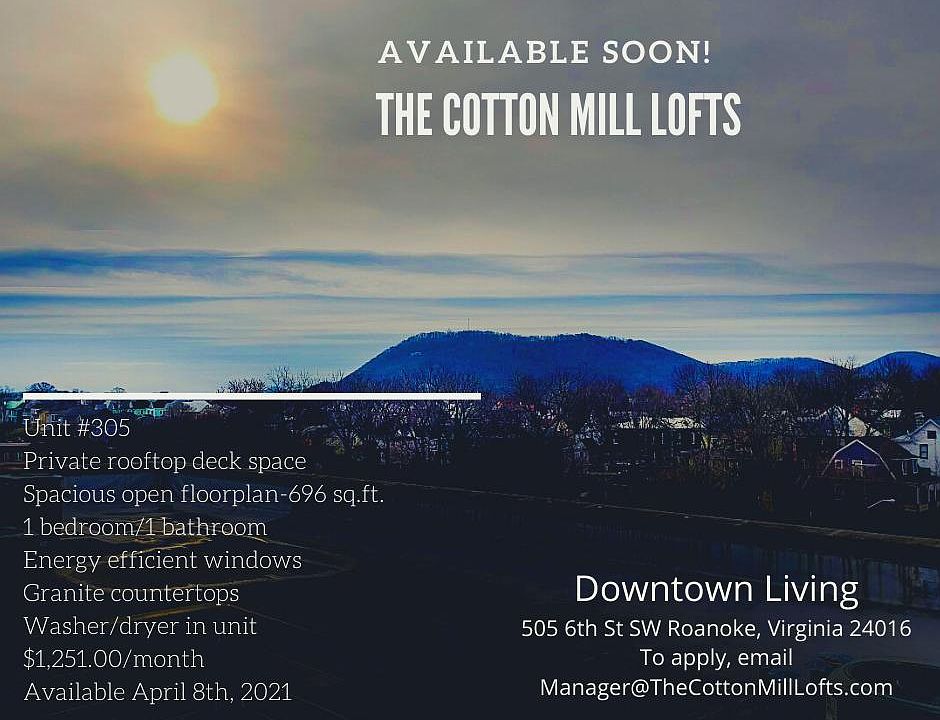 AVAILABLE SOON!
THE COTTON MILL LOFTS

Unit #305
Private rooftop deck space
Spacious open floorplan-696 sq.ft.
1 bedroom/1 bathroom
Energy efficient windows
Granite countertops
Washer/dryer in unit
$1,251.00/month
Available April 8th, 2021

Downtown Living
505 6th St SW Roanoke, Virginia 24016
To apply, email
Manager@TheCottonMillLofts.com